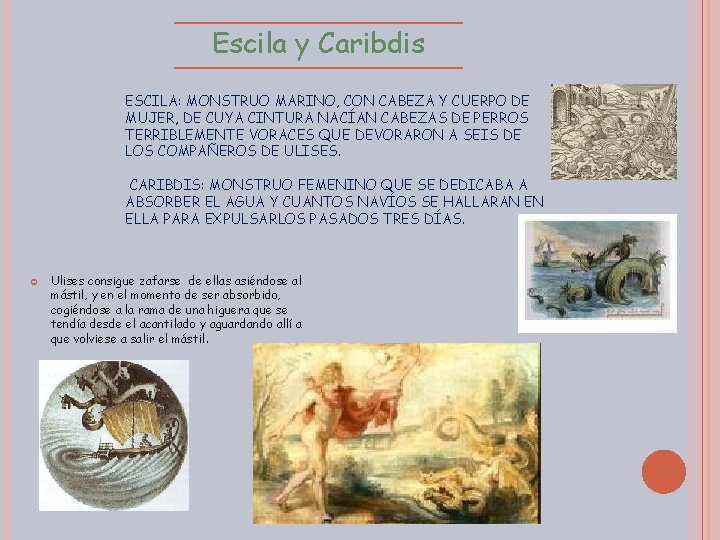 Escila y Caribdis

ESCILA: MONSTRUO MARINO, CON CABEZA Y CUERPO DE MUJER, DE CUYA CINTURA NACÍAN CABEZAS DE PERROS TERRIBLEMENTE VORACES QUE DEVORARON A SEIS DE LOS COMPAÑEROS DE ULISES.

CARIBDIS: MONSTRUO FEMENINO QUE SE DEDICABA A ABSORBER EL AGUA Y CUANTOS NAVÍOS SE HALLARAN EN ELLA PARA EXPULSARLOS PASADOS TRES DÍAS.

Ulises consigue zafarse de ellas asiéndose al mástil, y en el momento de ser absorbido, cogiéndose a la rama de una higuera que se tendía desde el acantilado y aguardando allí a que volviese a salir el mástil.